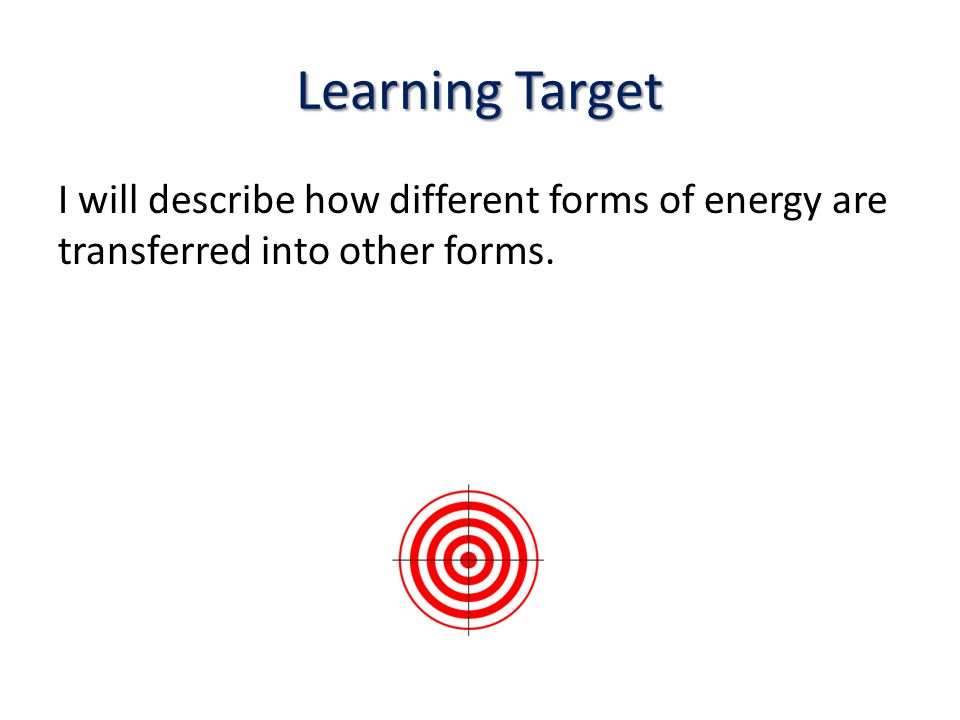 Learning Target

I will describe how different forms of energy are transferred into other forms.